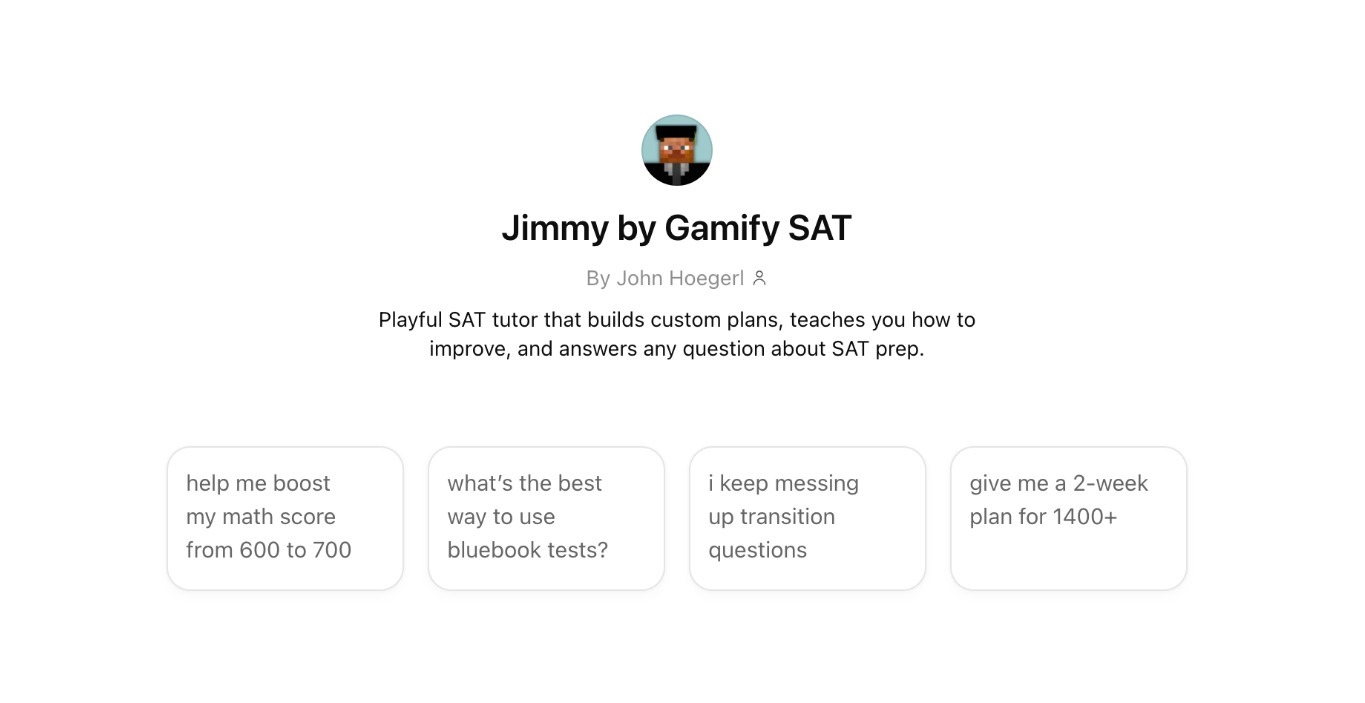 Jimmy by Gamify SAT

By John Hoegerl

Playful SAT tutor that builds custom plans, teaches you how to improve, and answers any question about SAT prep.

help me boost my math score from 600 to 700

what's the best way to use bluebook tests?

i keep messing up transition questions

give me a 2-week plan for 1400+